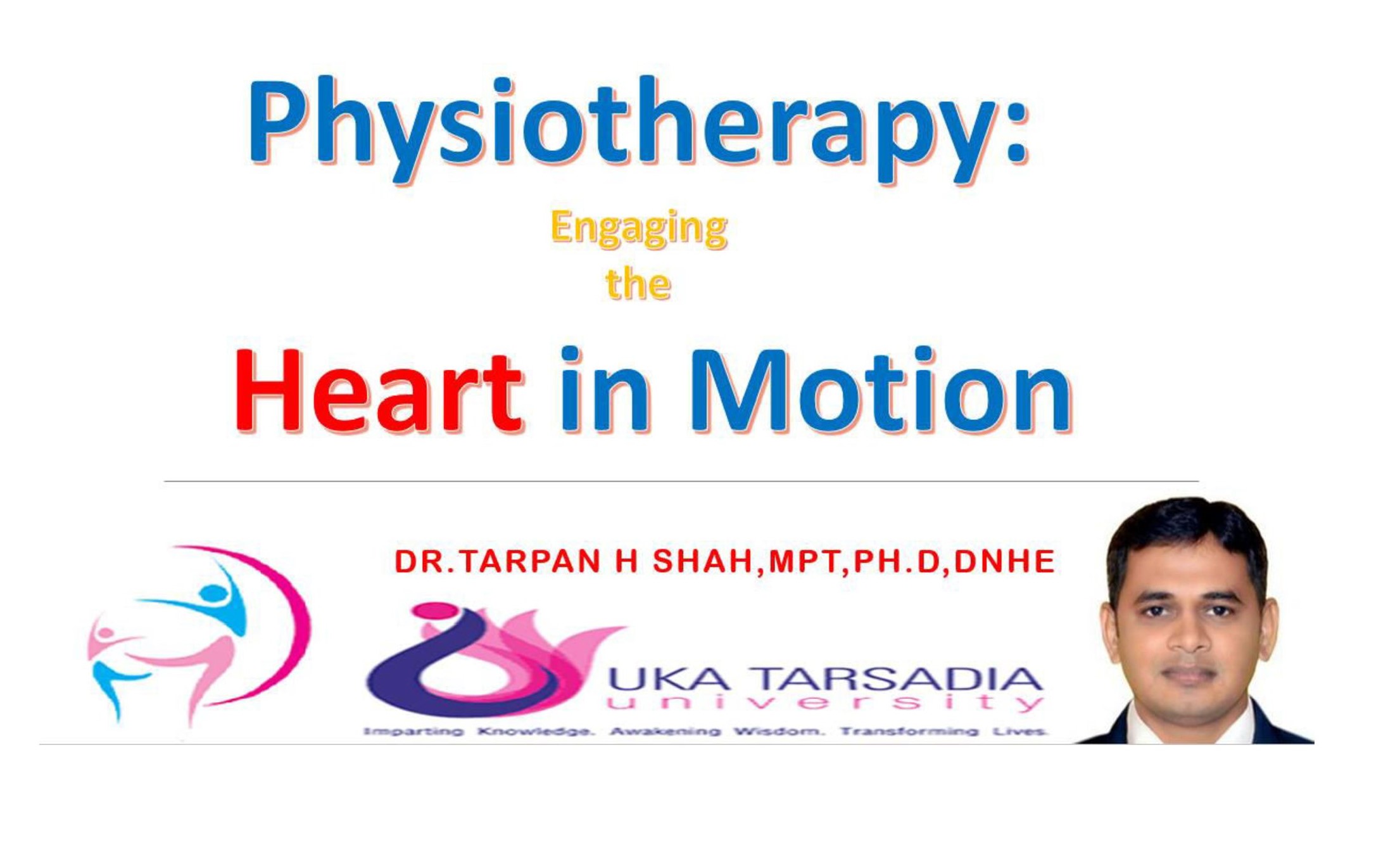 Physiotherapy:

Engaging
the

Heart in Motion

DR.TARPAN H SHAH,MPT,PH.D,DNHE

UKA TARSADIA
university
Imparting Knowledge. Awakening Wisdom. Transforming Lives.